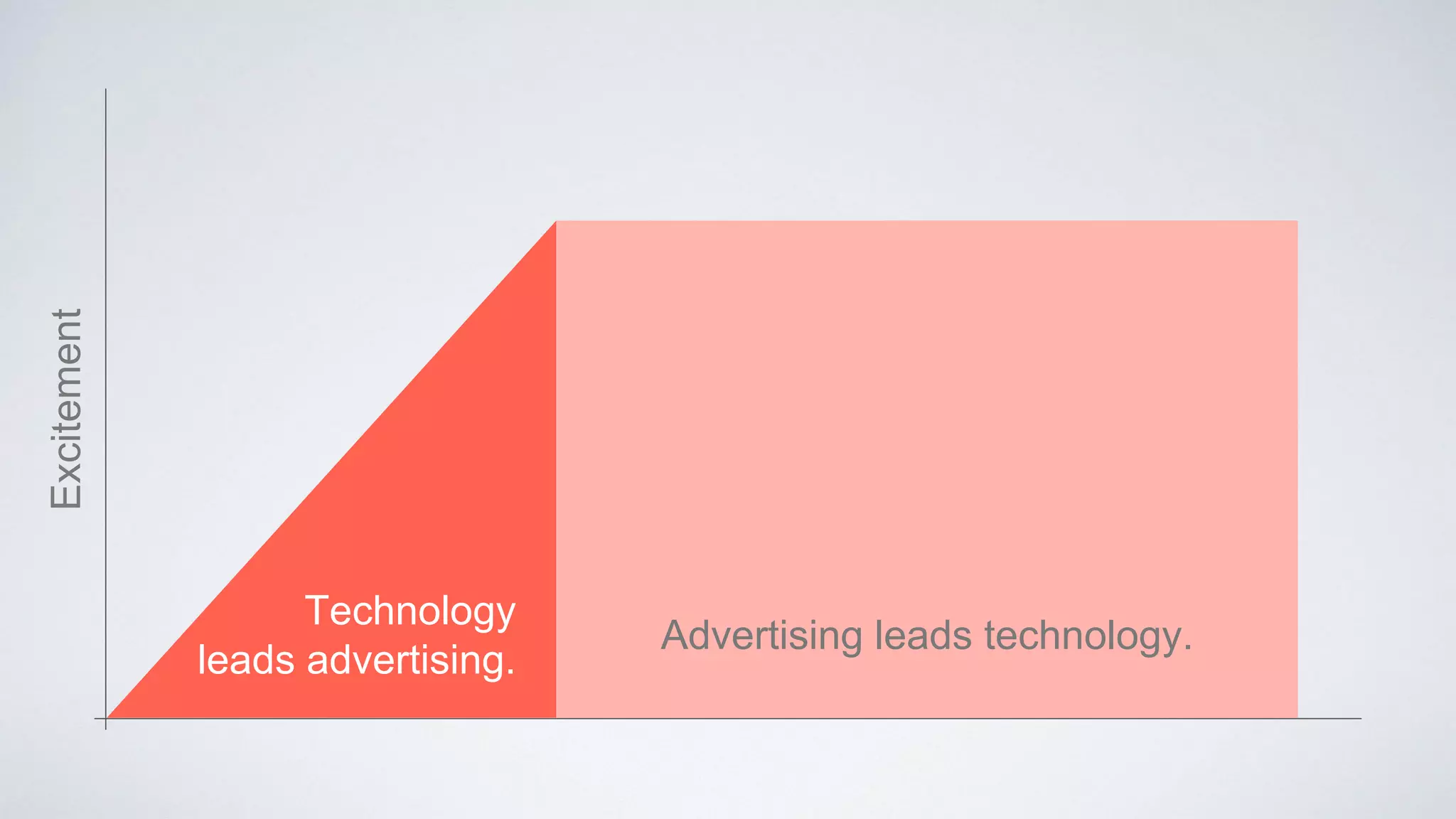 Excitement

Technology leads advertising.

Advertising leads technology.